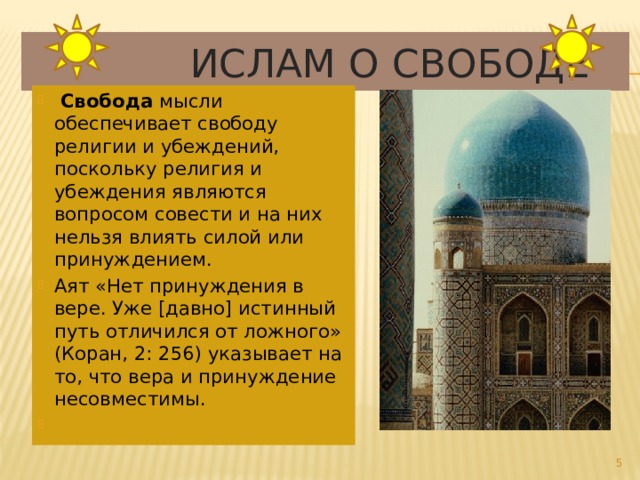 ИСЛАМ О СВОБОДЕ

Свобода мысли обеспечивает свободу религии и убеждений, поскольку религия и убеждения являются вопросом совести и на них нельзя влиять силой или принуждением.

Аят «Нет принуждения в вере. Уже [давно] истинный путь отличился от ложного» (Коран, 2: 256) указывает на то, что вера и принуждение несовместимы.

5